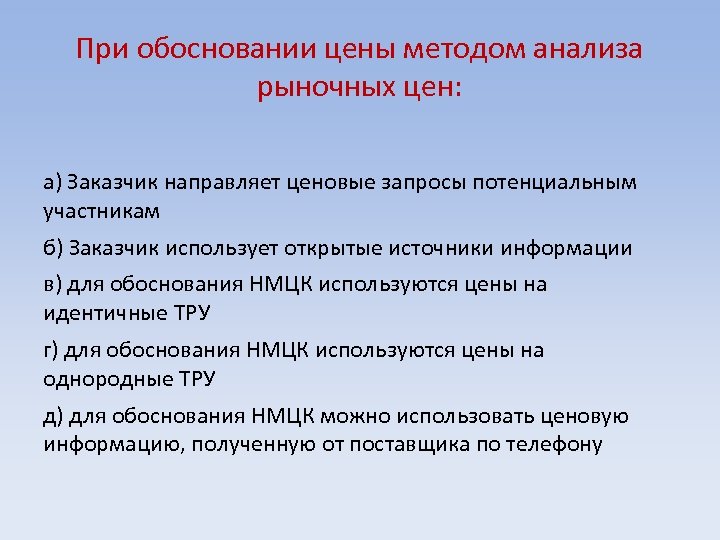 При обосновании цены методом анализа рыночных цен:

а) Заказчик направляет ценовые запросы потенциальным участникам

б) Заказчик использует открытые источники информации

в) для обоснования НМЦК используются цены на идентичные ТРУ

г) для обоснования НМЦК используются цены на однородные ТРУ

д) для обоснования НМЦК можно использовать ценовую информацию, полученную от поставщика по телефону